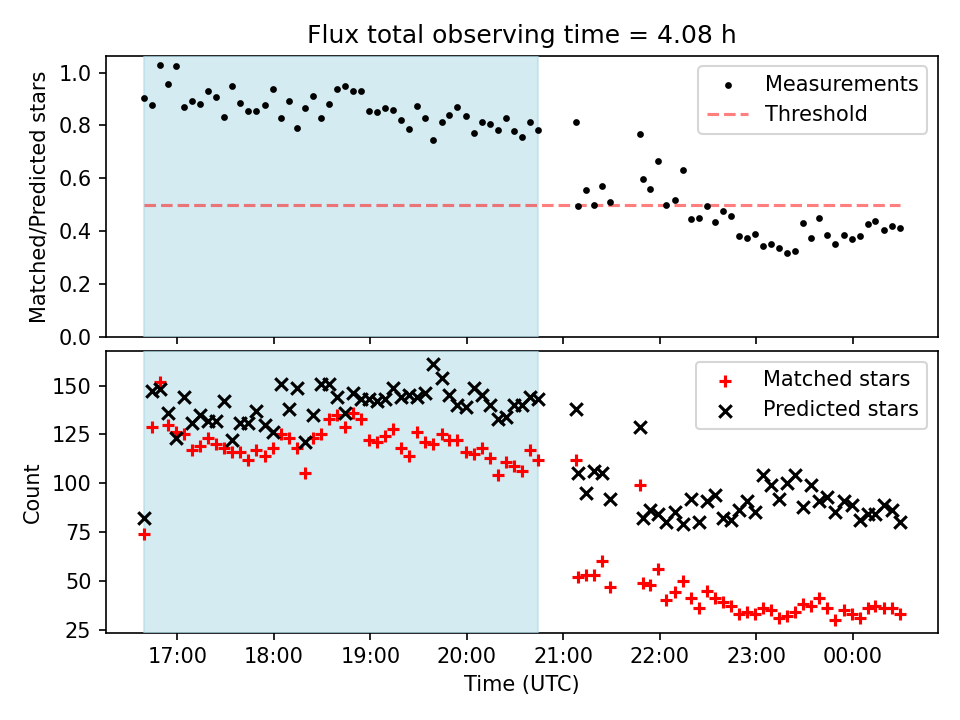 Flux total observing time = 4.08 h

Matched/Predicted stars

1.0
0.8
0.6
0.4
0.2
0.0

Measurements
Threshold

Count

150
125
100
75
50
25

Matched stars
Predicted stars

17:00
18:00
19:00
20:00
21:00
22:00
23:00
00:00

Time (UTC)